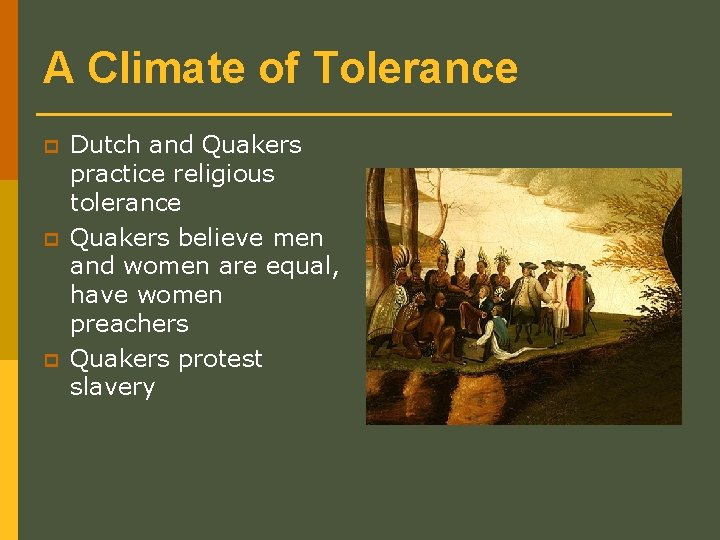 A Climate of Tolerance

- Dutch and Quakers practice religious tolerance
- Quakers believe men and women are equal, have women preachers
- Quakers protest slavery